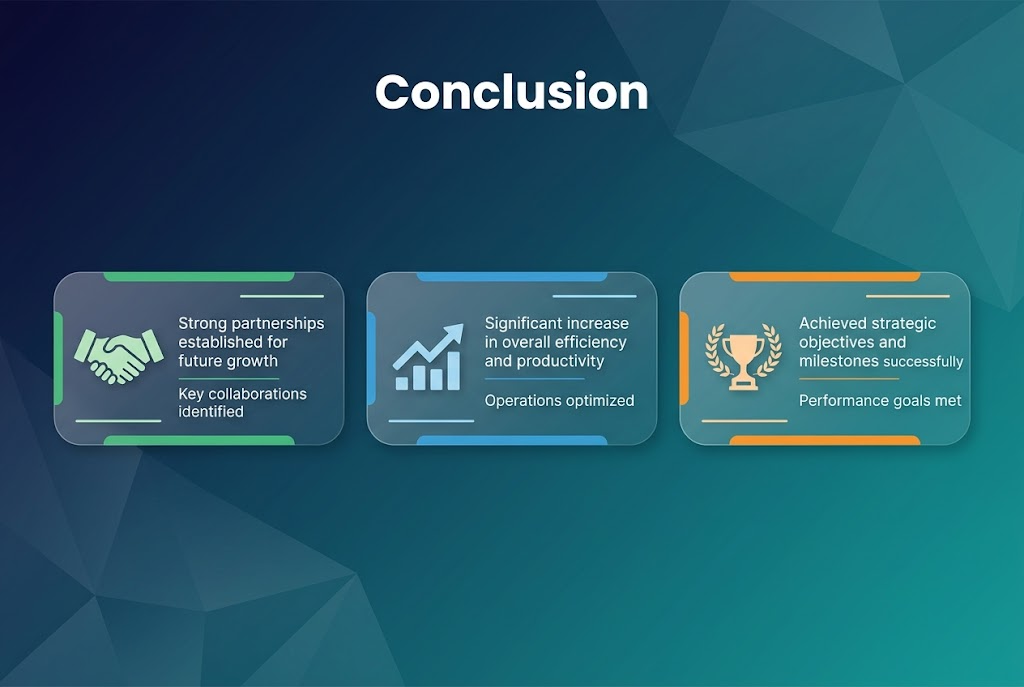 Conclusion

Strong partnerships established for future growth

Key collaborations identified

Significant increase in overall efficiency and productivity

Operations optimized

Achieved strategic objectives and milestones successfully

Performance goals met